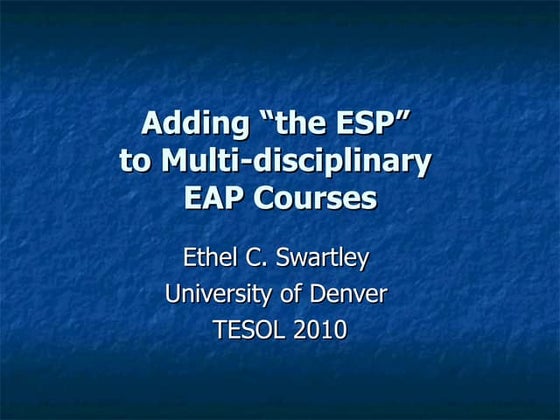 Adding “the ESP” to Multi-disciplinary EAP Courses

Ethel C. Swartley
University of Denver
TESOL 2010